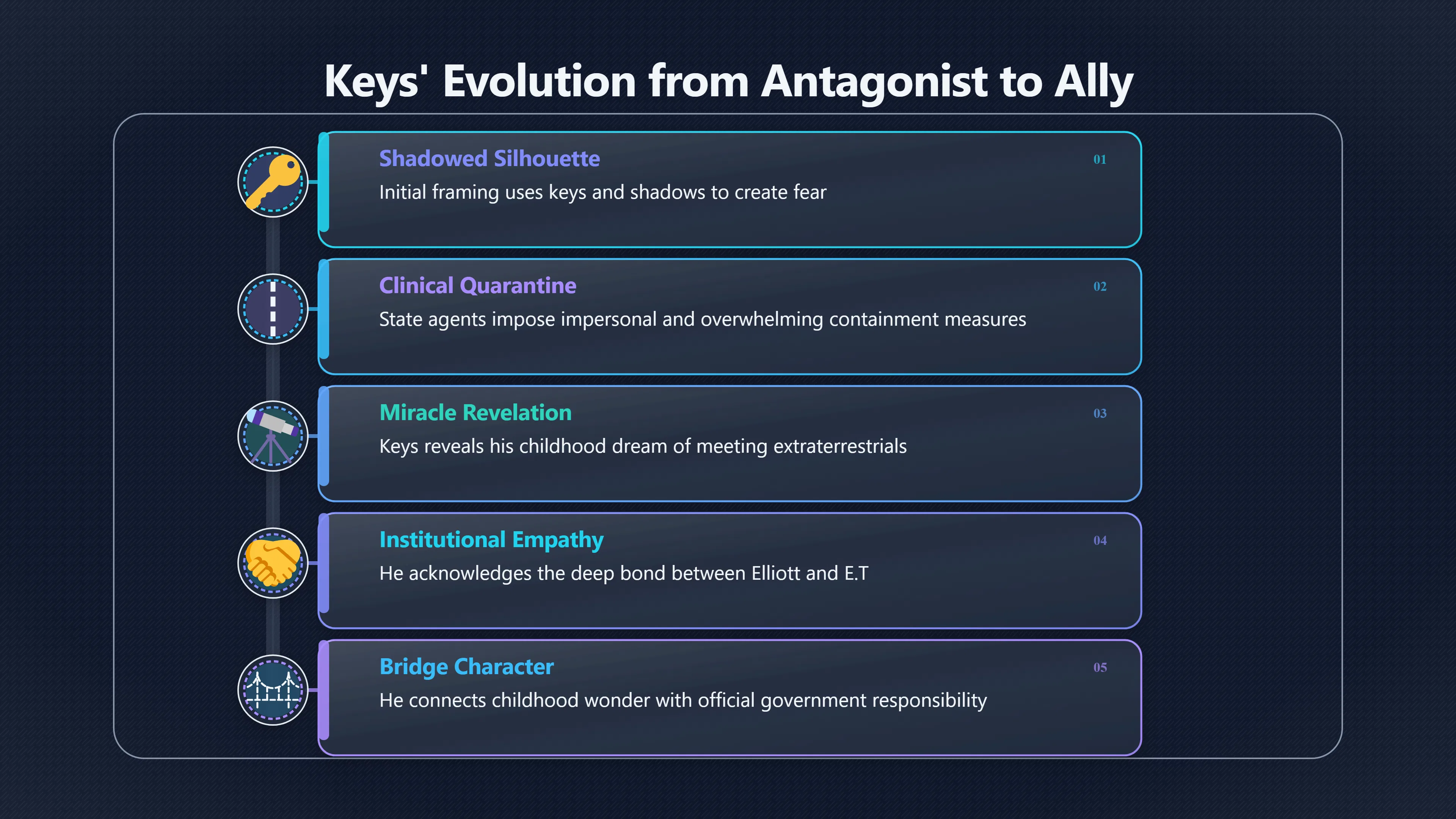 Keys' Evolution from Antagonist to Ally

Shadowed Silhouette
01
Initial framing uses keys and shadows to create fear

Clinical Quarantine
02
State agents impose impersonal and overwhelming containment measures

Miracle Revelation
03
Keys reveals his childhood dream of meeting extraterrestrials

Institutional Empathy
04
He acknowledges the deep bond between Elliott and E.T

Bridge Character
05
He connects childhood wonder with official government responsibility